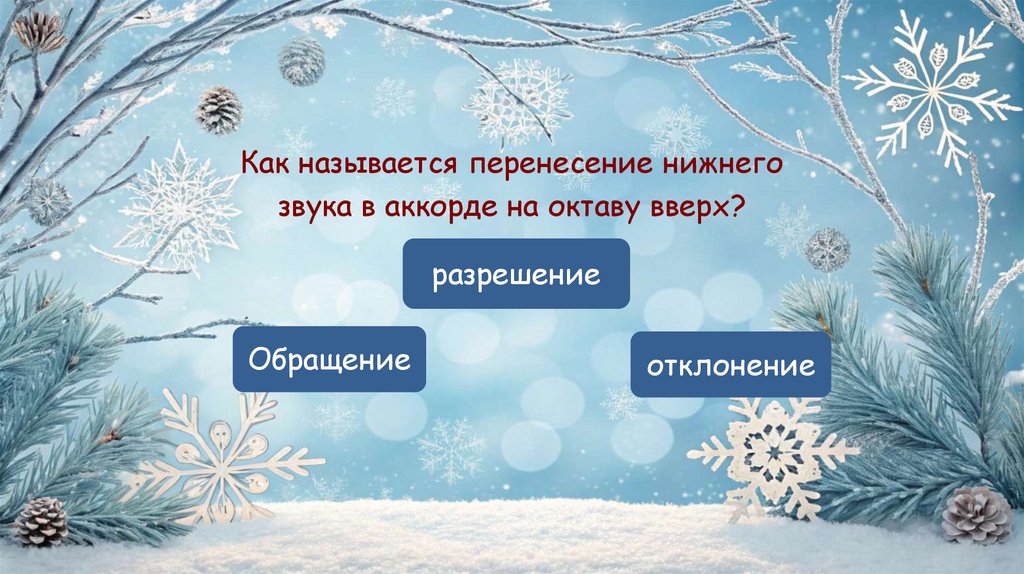 Как называется перенесение нижнего звука в аккорде на октаву вверх?

разрешение

Обращение

отклонение